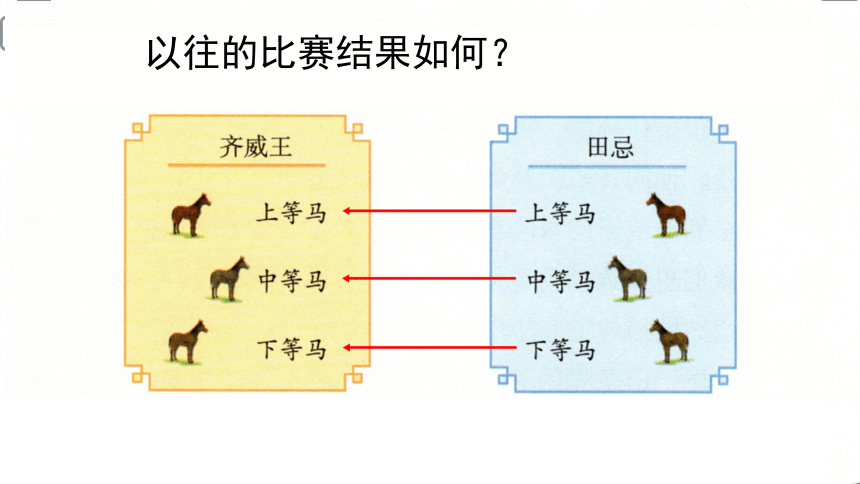 以往的比赛结果如何？

齐威王

上等马

中等马

下等马

田忌

上等马

中等马

下等马